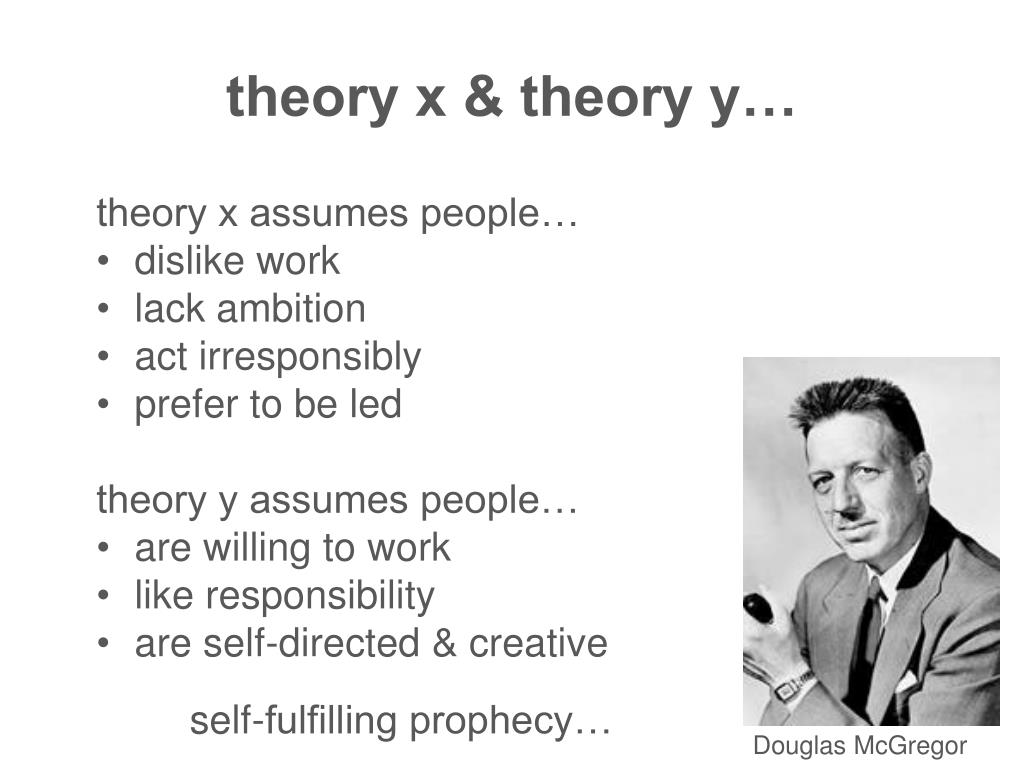 theory x & theory y…

theory x assumes people…
• dislike work
• lack ambition
• act irresponsibly
• prefer to be led

theory y assumes people…
• are willing to work
• like responsibility
• are self-directed & creative

self-fulfilling prophecy…

Douglas McGregor